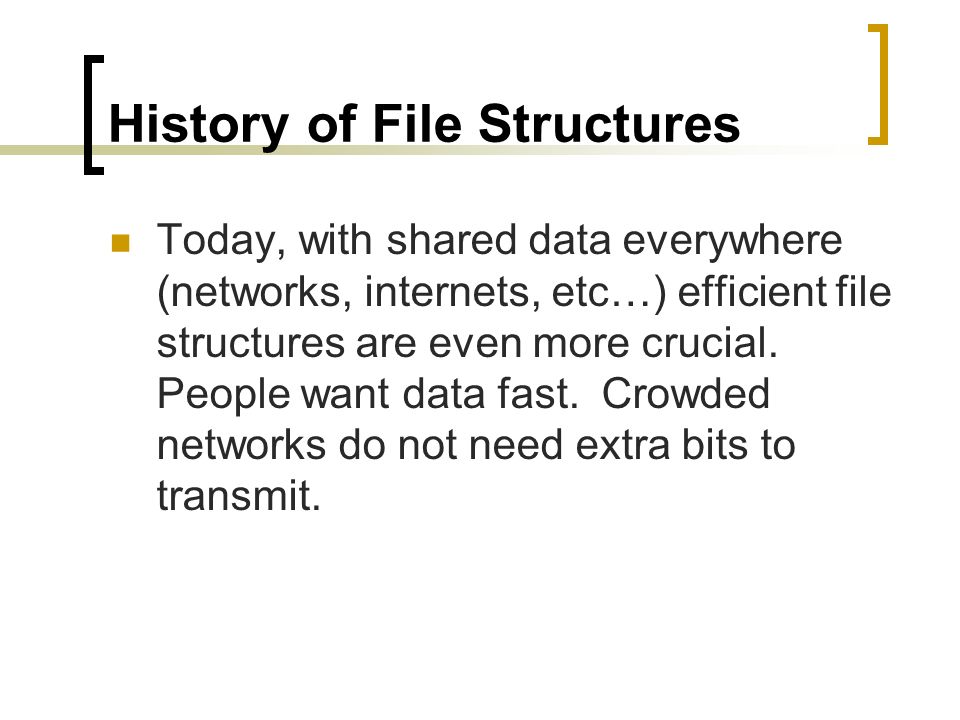 History of File Structures

Today, with shared data everywhere (networks, internets, etc…) efficient file structures are even more crucial. People want data fast. Crowded networks do not need extra bits to transmit.